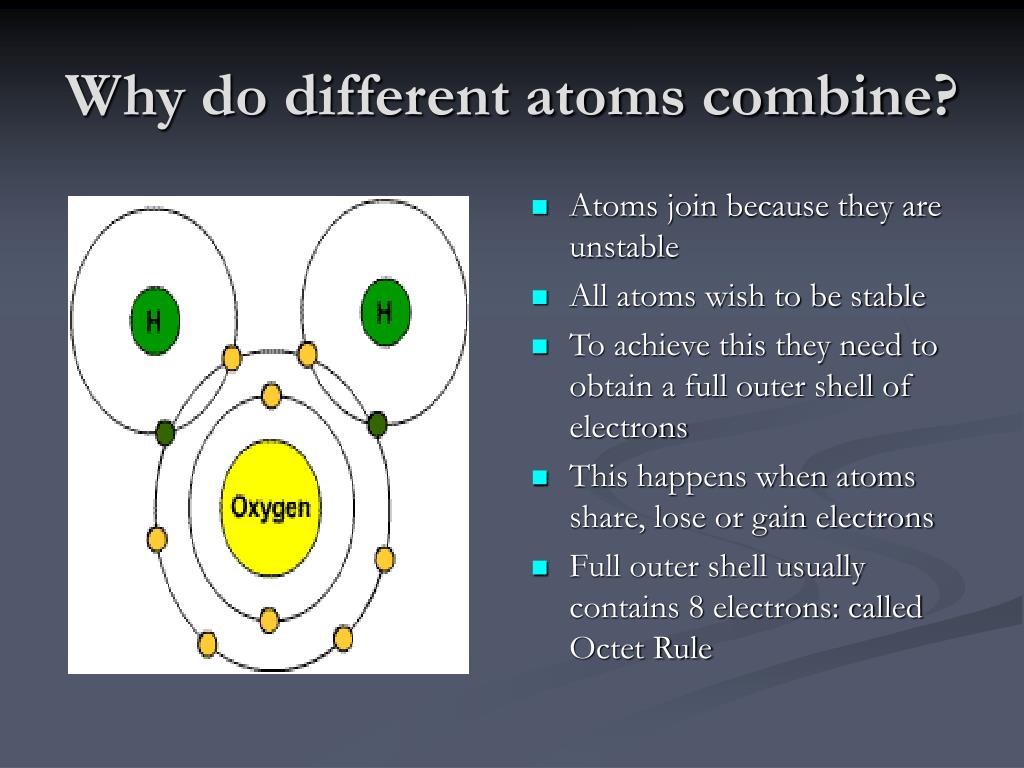 Why do different atoms combine?

H

H

Oxygen

- Atoms join because they are unstable
- All atoms wish to be stable
- To achieve this they need to obtain a full outer shell of electrons
- This happens when atoms share, lose or gain electrons
- Full outer shell usually contains 8 electrons: called Octet Rule